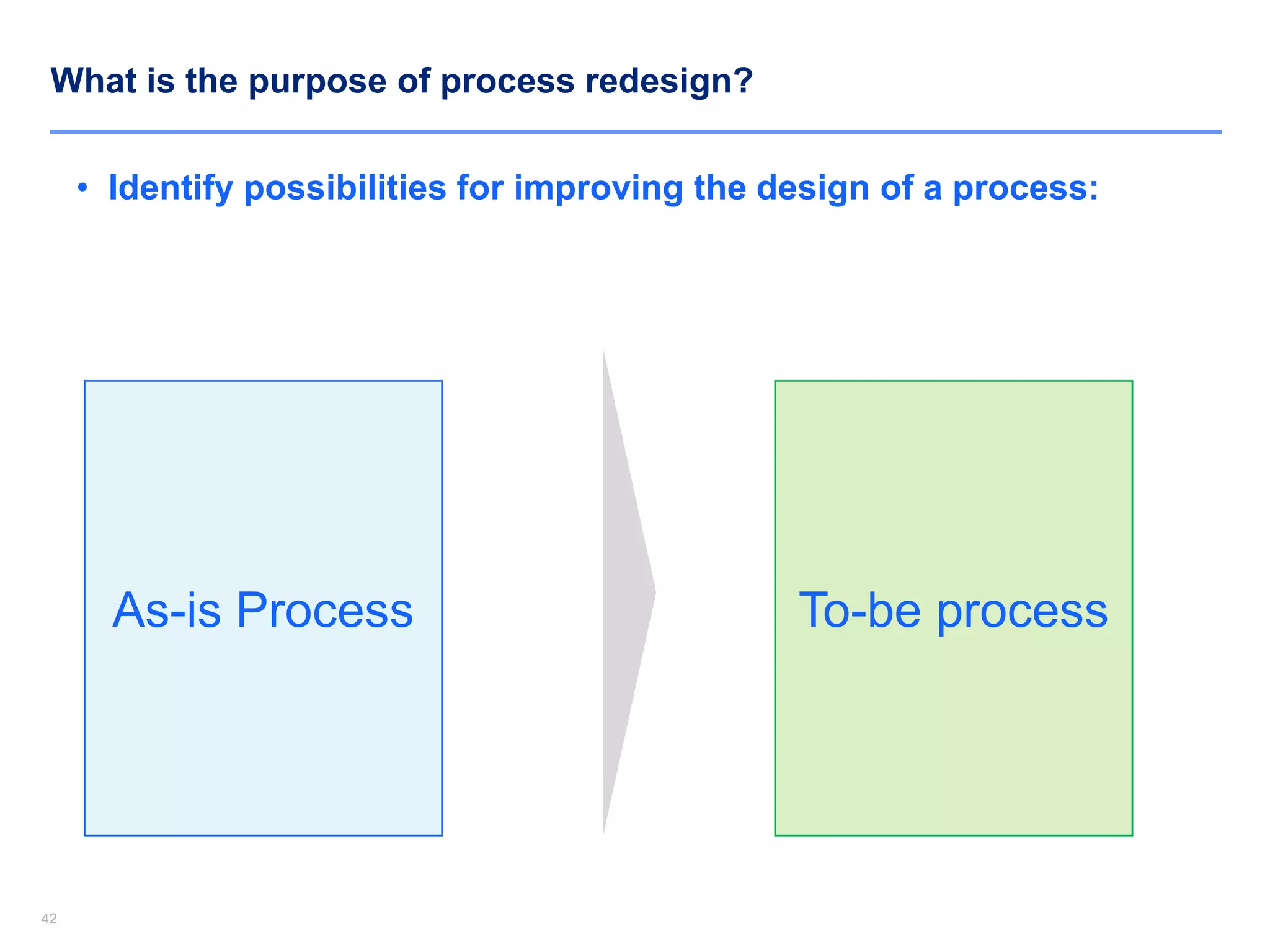 What is the purpose of process redesign?

• Identify possibilities for improving the design of a process:

As-is Process

To-be process

42